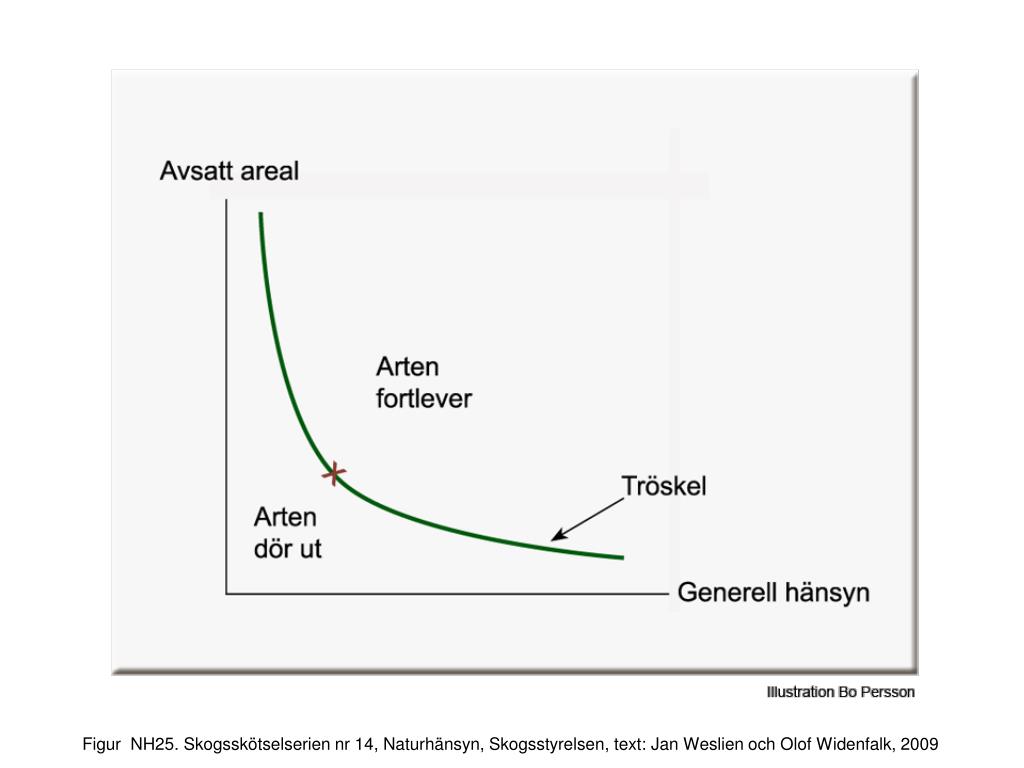 Avsatt areal

Arten fortlever

Tröskel

Arten dör ut

Generell hänsyn

Illustration Bo Persson

Figur NH25. Skogsskötselserien nr 14, Naturhänsyn, Skogsstyrelsen, text: Jan Weslien och Olof Widenfalk, 2009